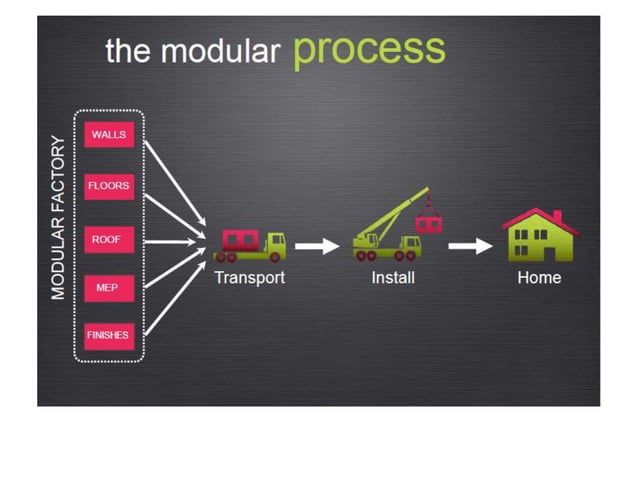 the modular process

MODULAR FACTORY

WALLS

FLOORS

ROOF

MEP

FINISHES

Transport

Install

Home